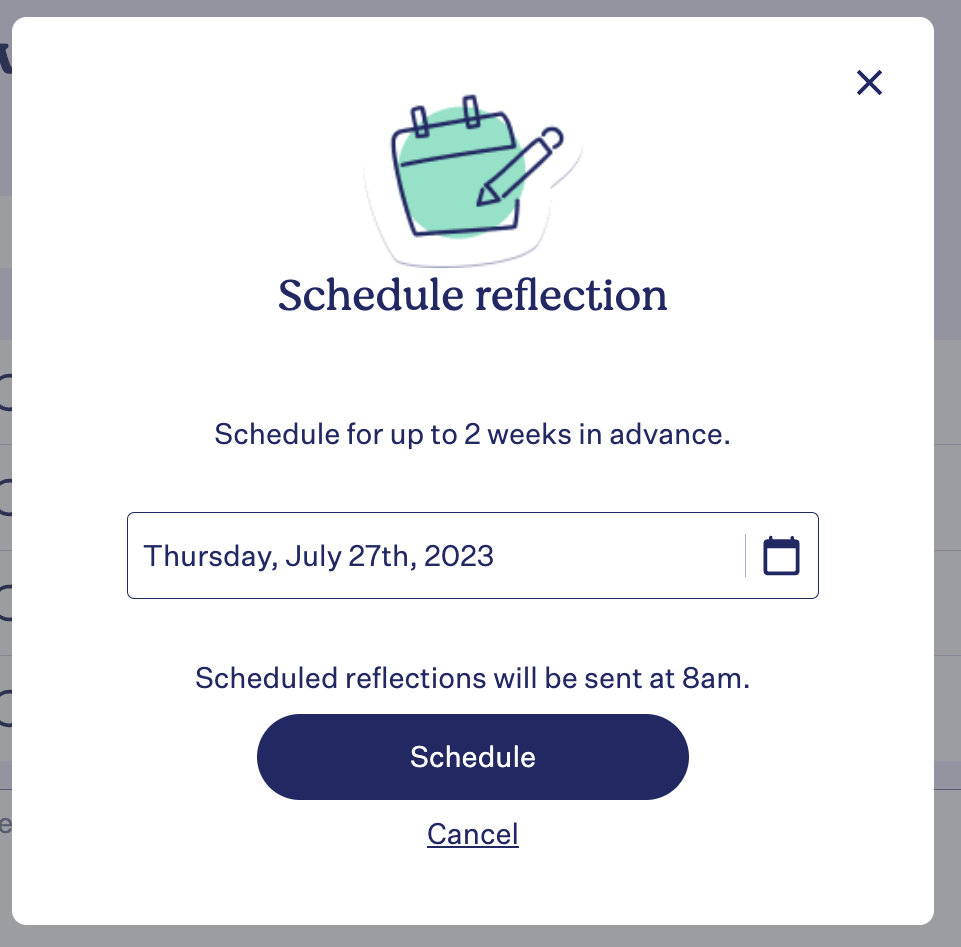 Schedule reflection

Schedule for up to 2 weeks in advance.

Thursday, July 27th, 2023

Scheduled reflections will be sent at 8am.

Schedule

Cancel